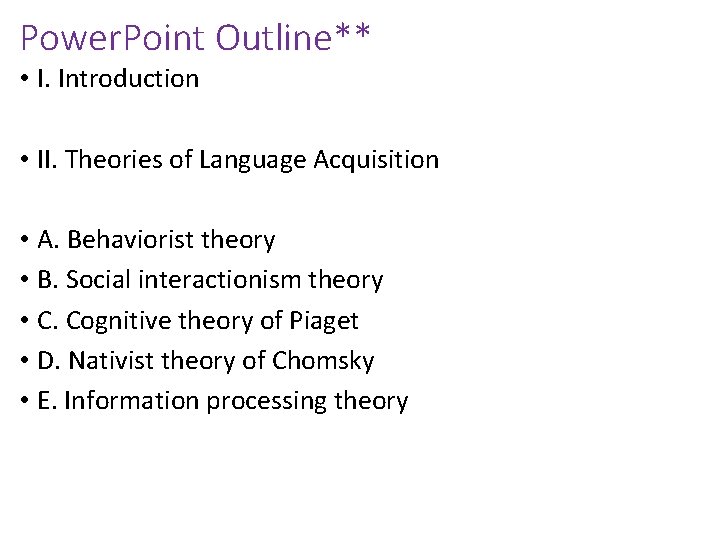 PowerPoint Outline**

• I. Introduction

• II. Theories of Language Acquisition

• A. Behaviorist theory
• B. Social interactionism theory
• C. Cognitive theory of Piaget
• D. Nativist theory of Chomsky
• E. Information processing theory